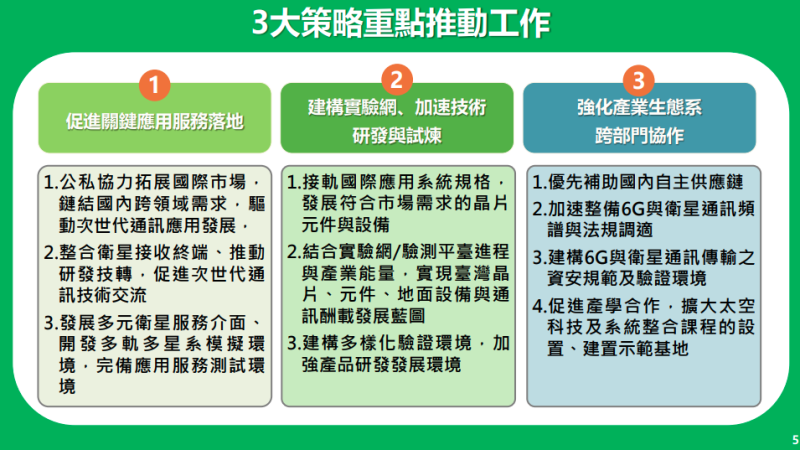 3大策略重點推動工作

1
促進關鍵應用服務落地

1.公私協力拓展國際市場，鏈結國內跨領域需求，驅動次世代通訊應用發展，

2.整合衛星接收終端、推動研發技轉，促進次世代通訊技術交流

3.發展多元衛星服務介面、開發多軌多星系模擬環境，完備應用服務測試環境

2
建構實驗網、加速技術研發與試煉

1.接軌國際應用系統規格，發展符合市場需求的晶片元件與設備

2.結合實驗網/驗測平臺進程與產業能量，實現臺灣晶片、元件、地面設備與通訊酬載發展藍圖

3.建構多樣化驗證環境，加強產品研發發展環境

3
強化產業生態系跨部門協作

1.優先補助國內自主供應鏈

2.加速整備6G與衛星通訊頻譜與法規調適

3.建構6G與衛星通訊傳輸之資安規範及驗證環境

4.促進產學合作，擴大太空科技及系統整合課程的設置、建置示範基地

5